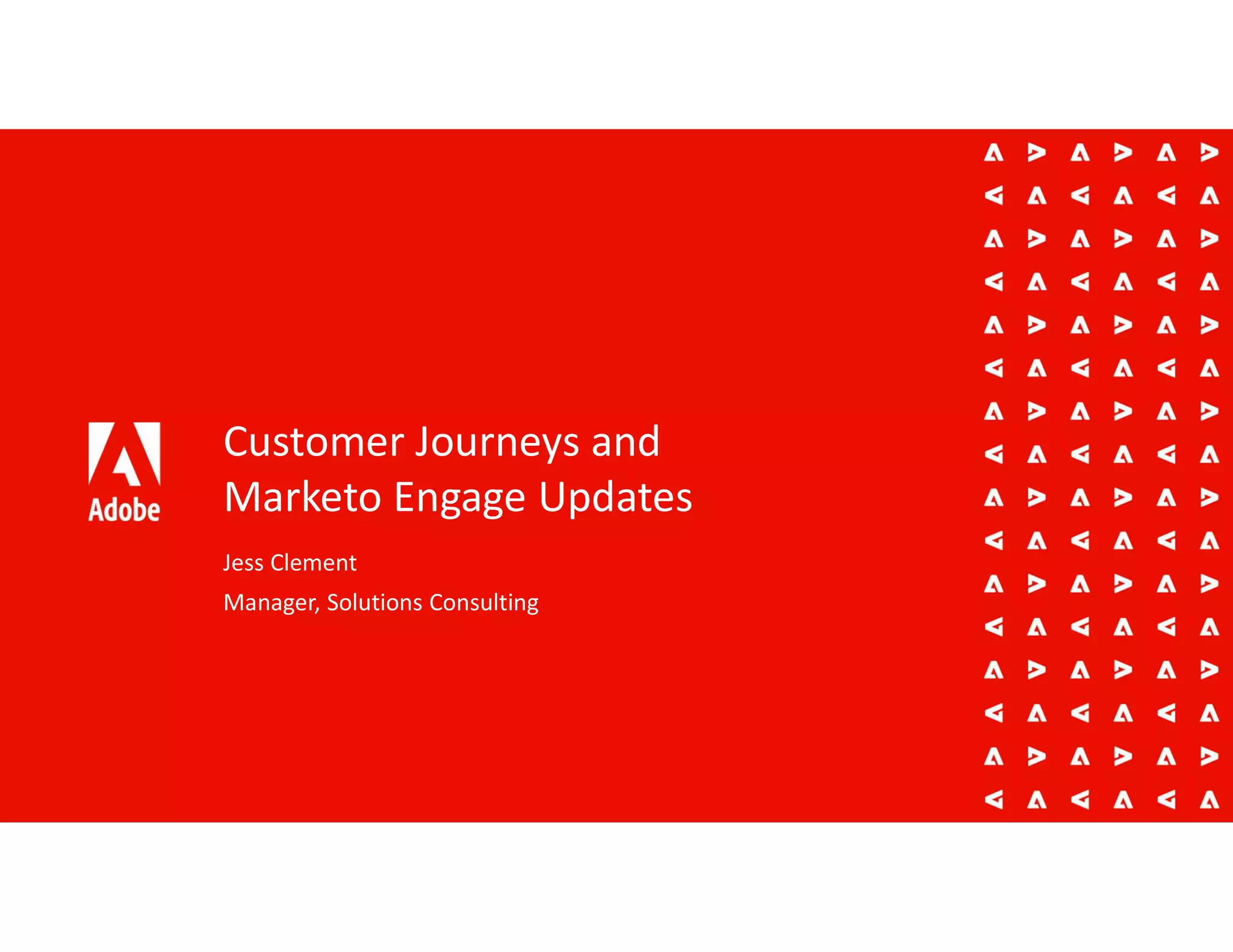 Adobe

Customer Journeys and Marketo Engage Updates

Jess Clement

Manager, Solutions Consulting